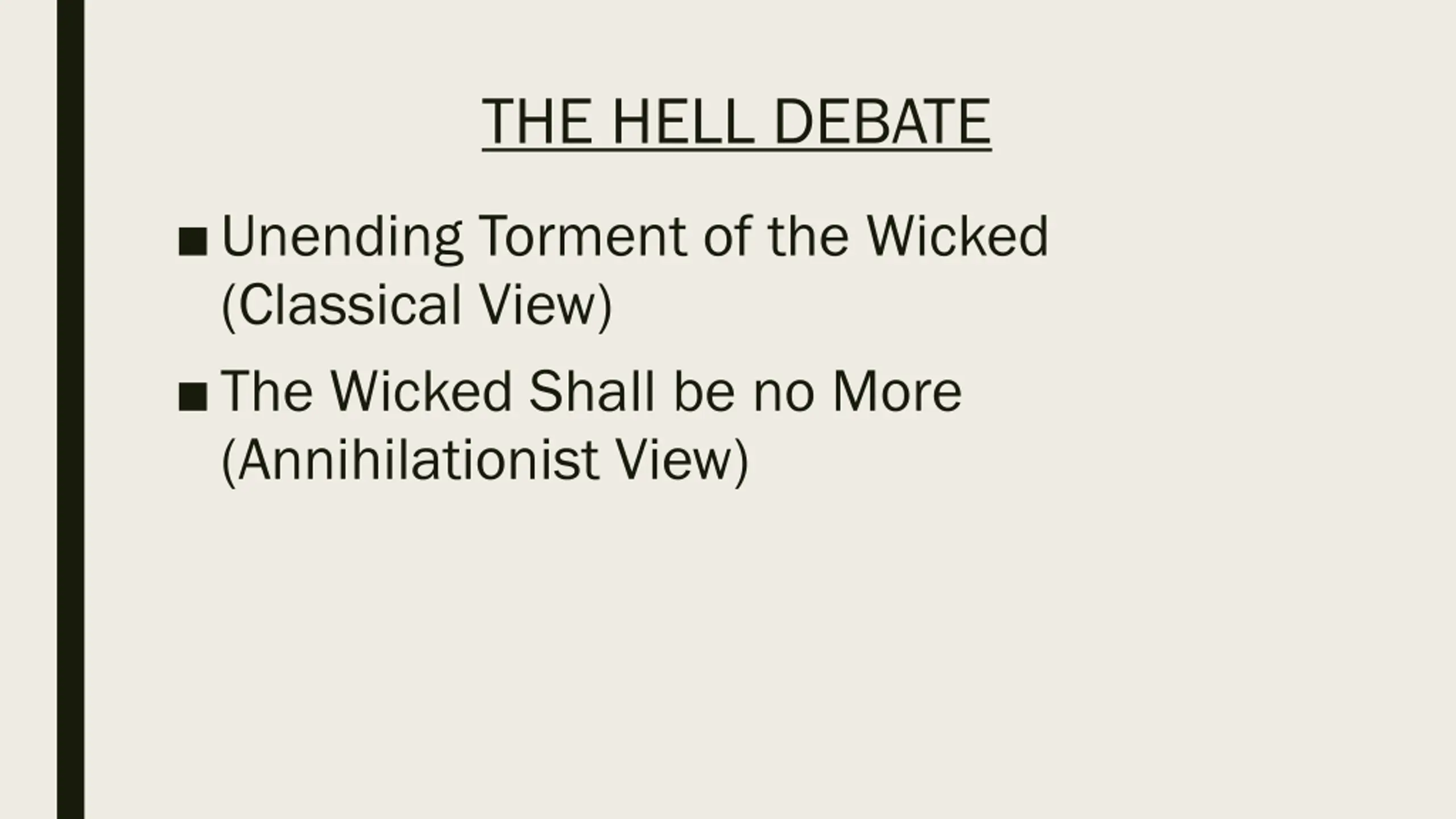 THE HELL DEBATE

■ Unending Torment of the Wicked (Classical View)

■ The Wicked Shall be no More (Annihilationist View)